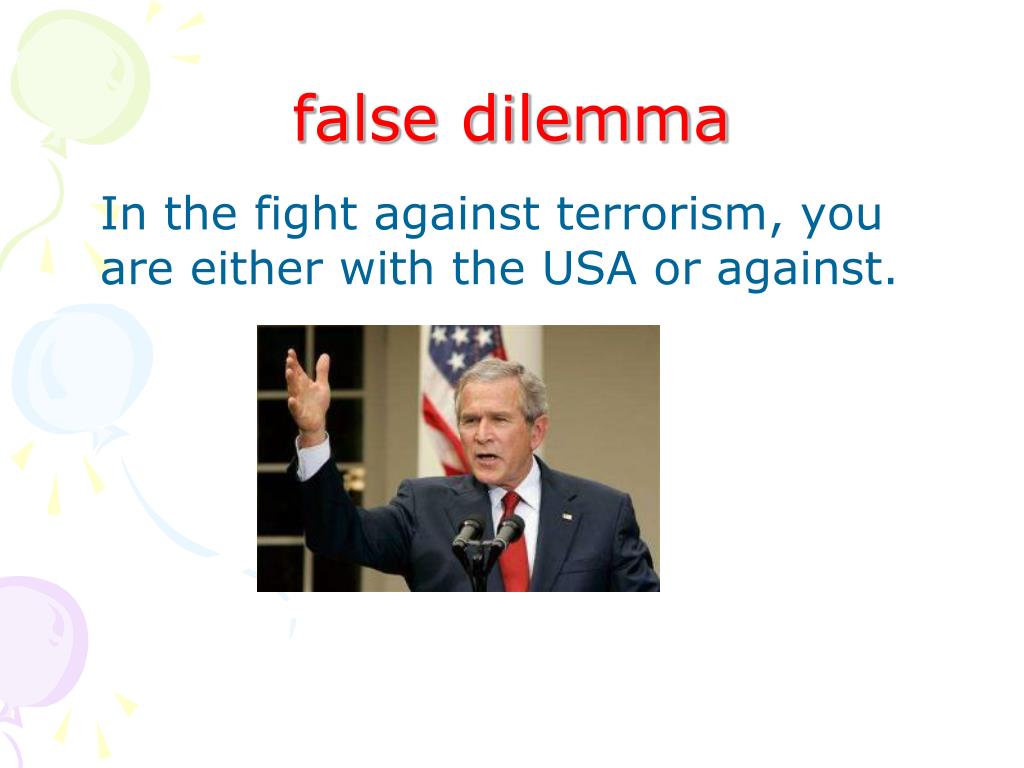 false dilemma

In the fight against terrorism, you are either with the USA or against.